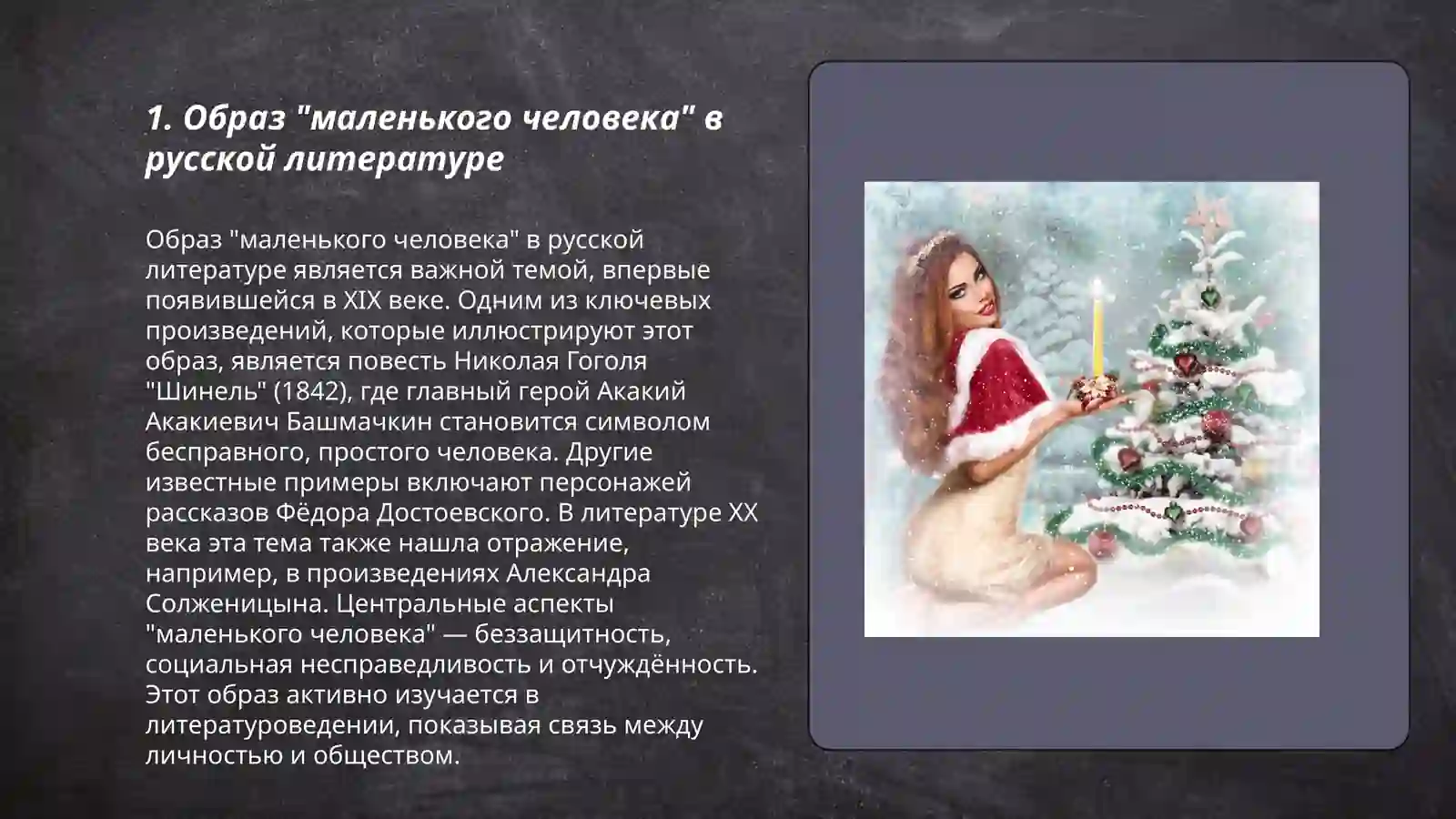 1. Образ "маленького человека" в русской литературе

Образ "маленького человека" в русской литературе является важной темой, впервые появившейся в XIX веке. Одним из ключевых произведений, которые иллюстрируют этот образ, является повесть Николая Гоголя "Шинель" (1842), где главный герой Акакий Акакиевич Башмачкин становится символом бесправного, простого человека. Другие известные примеры включают персонажей рассказов Фёдора Достоевского. В литературе XX века эта тема также нашла отражение, например, в произведениях Александра Солженицына. Центральные аспекты "маленького человека" — беззащитность, социальная несправедливость и отчуждённость. Этот образ активно изучается в литературоведении, показывая связь между личностью и обществом.